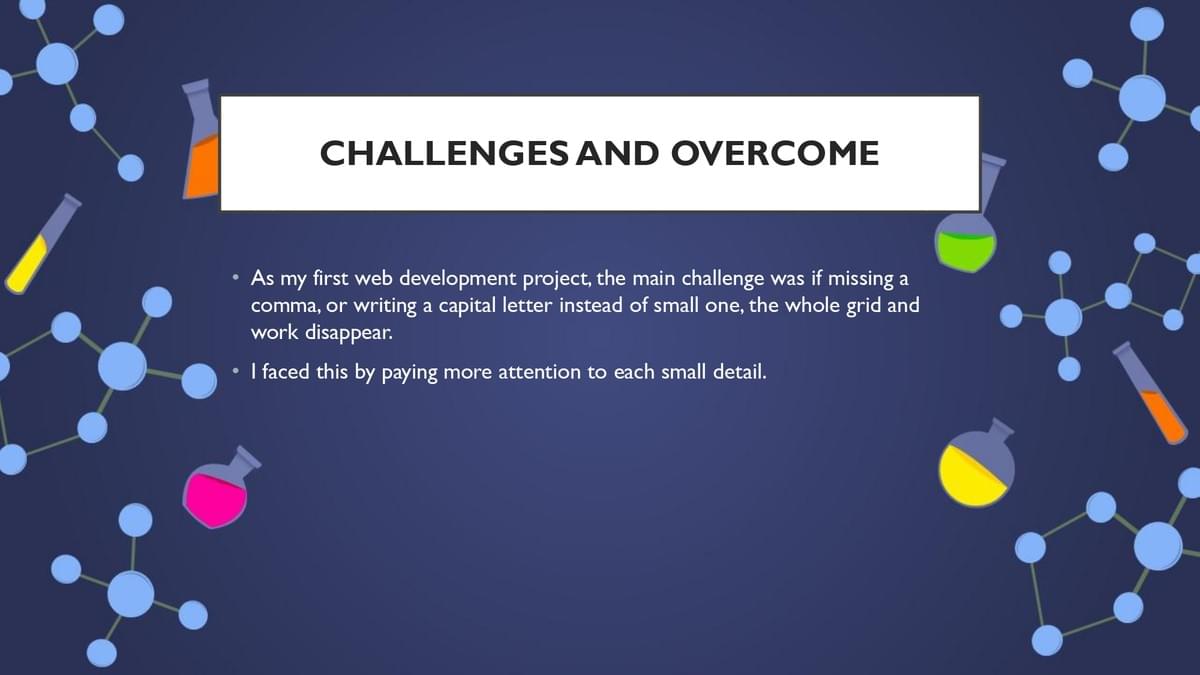 CHALLENGES AND OVERCOME

• As my first web development project, the main challenge was if missing a comma, or writing a capital letter instead of small one, the whole grid and work disappear.

• I faced this by paying more attention to each small detail.